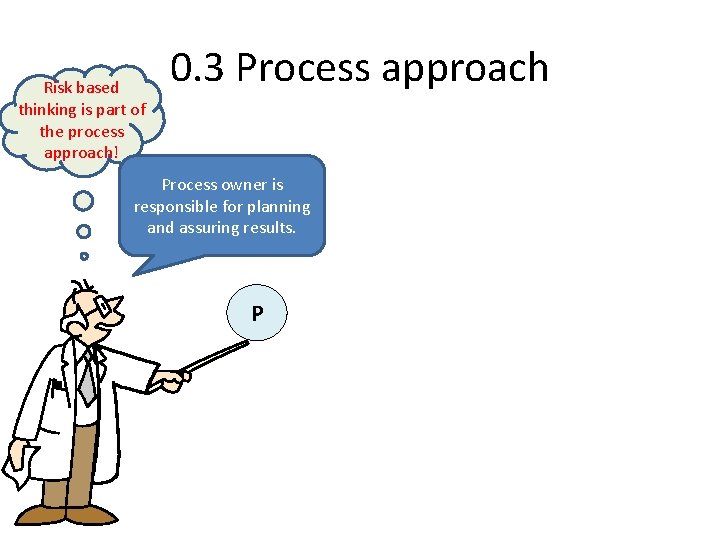 0.3 Process approach

Risk based thinking is part of the process approach!

Process owner is responsible for planning and assuring results.

P